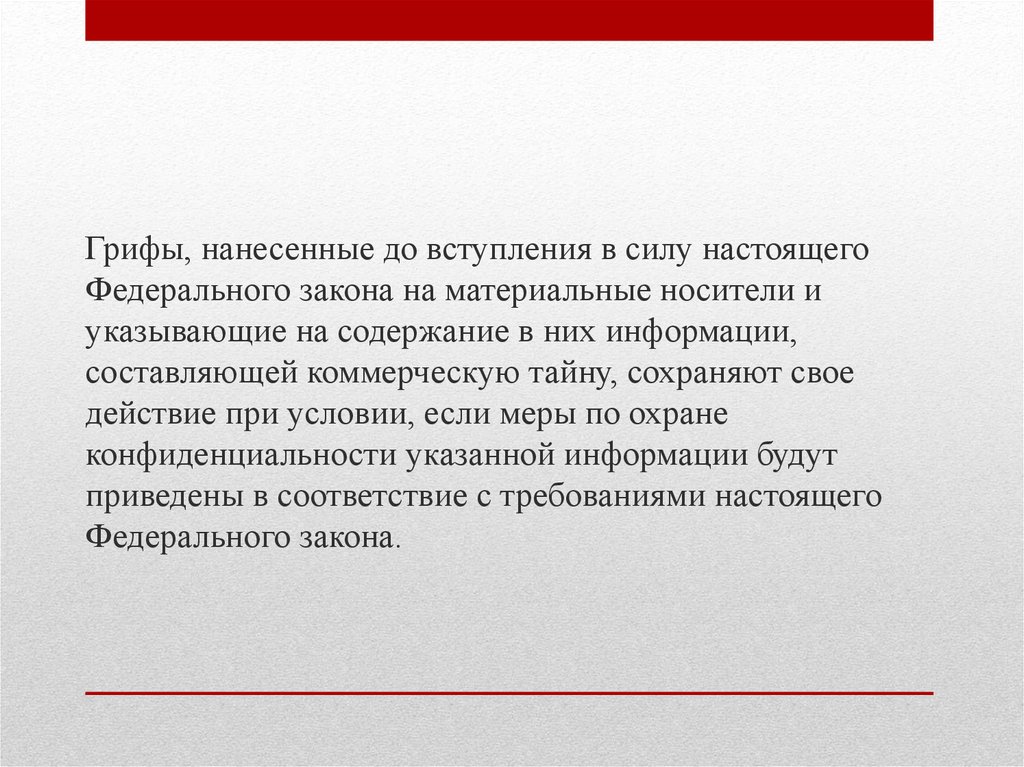 Грифы, нанесенные до вступления в силу настоящего Федерального закона на материальные носители и указывающие на содержание в них информации, составляющей коммерческую тайну, сохраняют свое действие при условии, если меры по охране конфиденциальности указанной информации будут приведены в соответствие с требованиями настоящего Федерального закона.